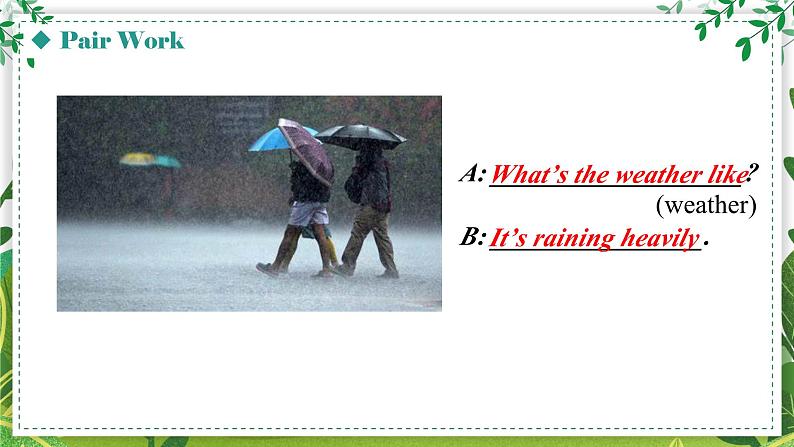 ◆ Pair Work

A: What's the weather like?
(weather)
B: It's raining heavily.